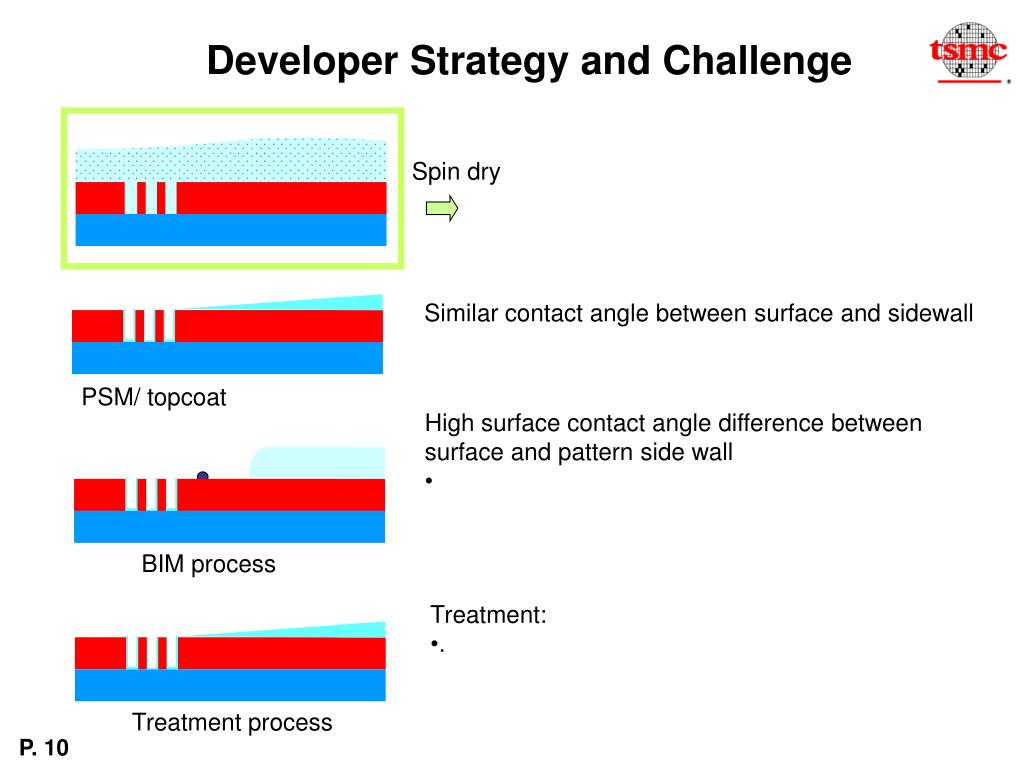 Developer Strategy and Challenge

tsmc

Spin dry

Similar contact angle between surface and sidewall

PSM/ topcoat

High surface contact angle difference between surface and pattern side wall
•

BIM process

Treatment:
•.

Treatment process

P. 10